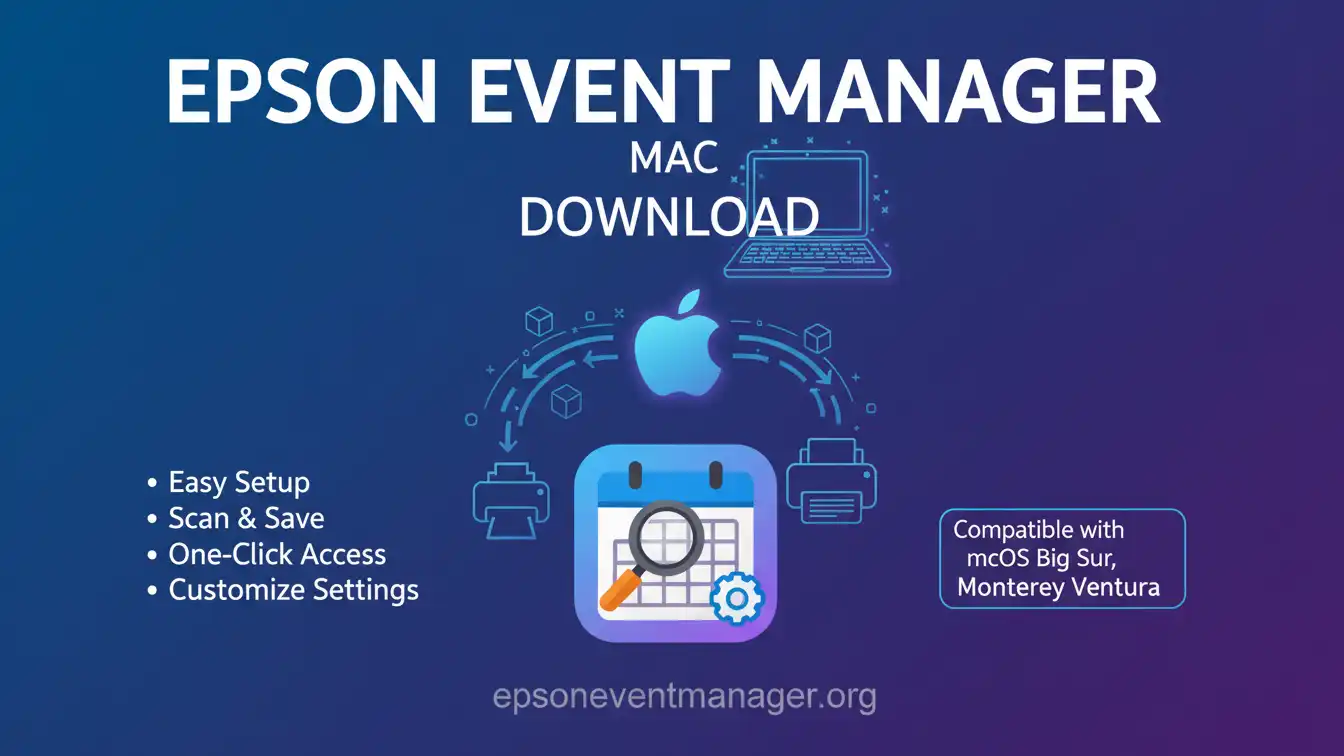 EPSON EVENT MANAGER

MAC
DOWNLOAD

• Easy Setup
• Scan & Save
• One-Click Access
• Customize Settings

Compatible with mcOS Big Sur, Monterey Ventura

epsoneventmanager.org